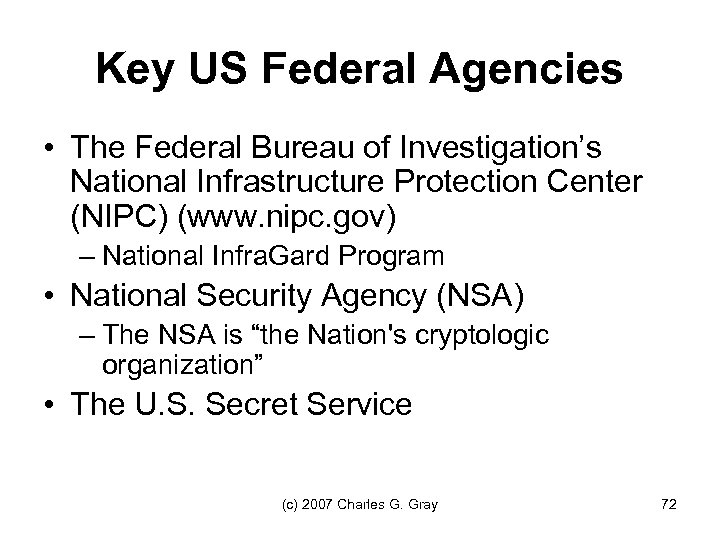 Key US Federal Agencies

• The Federal Bureau of Investigation's National Infrastructure Protection Center (NIPC) (www.nipc.gov)
– National InfraGard Program
• National Security Agency (NSA)
– The NSA is "the Nation's cryptologic organization"
• The U.S. Secret Service

(c) 2007 Charles G. Gray

72